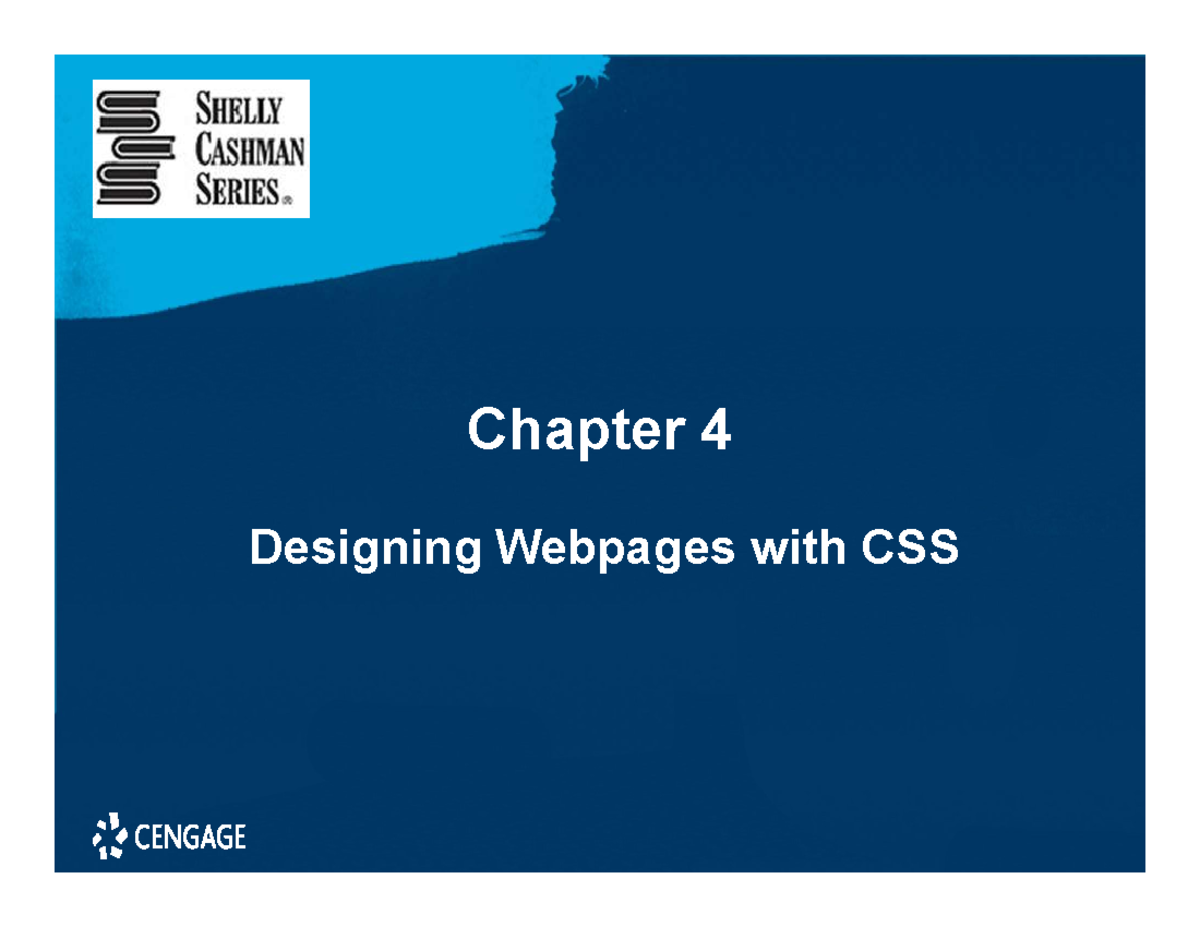 SHELLY CASHMAN SERIES®

Chapter 4

Designing Webpages with CSS

CENGAGE